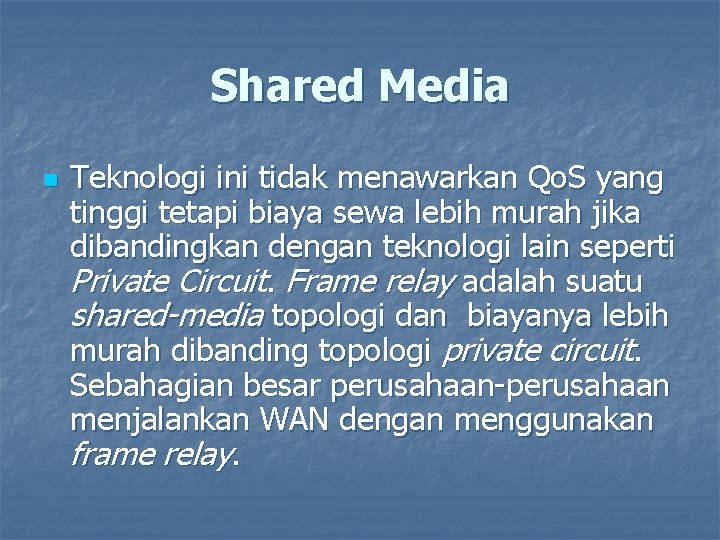 Shared Media

Teknologi ini tidak menawarkan QoS yang tinggi tetapi biaya sewa lebih murah jika dibandingkan dengan teknologi lain seperti Private Circuit. Frame relay adalah suatu shared-media topologi dan biayanya lebih murah dibanding topologi private circuit. Sebahagian besar perusahaan-perusahaan menjalankan WAN dengan menggunakan frame relay.